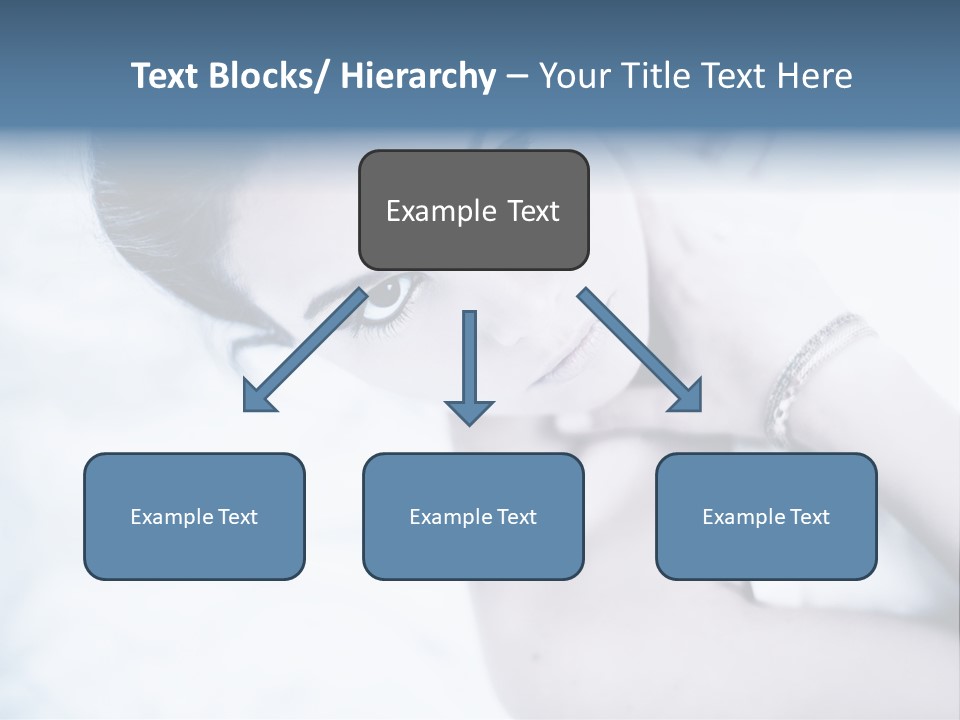 Text Blocks/ Hierarchy – Your Title Text Here

Example Text

Example Text

Example Text

Example Text